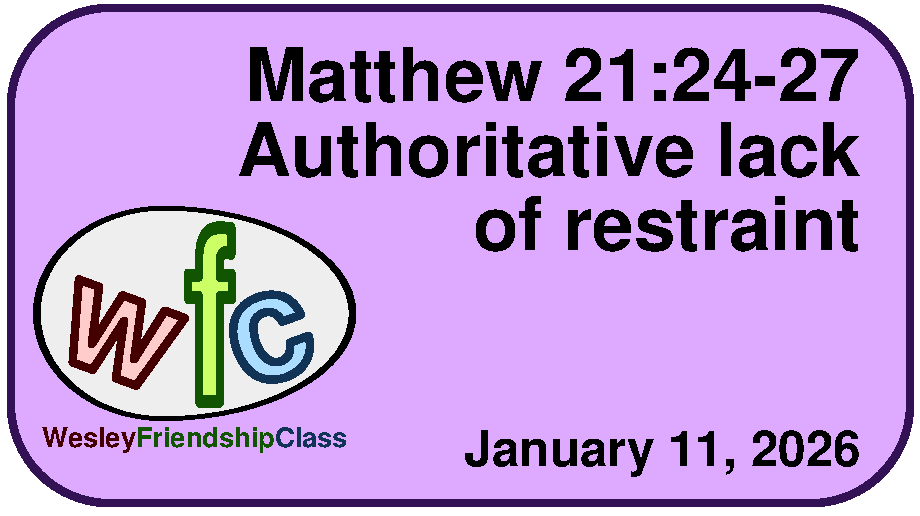 Matthew 21:24-27
Authoritative lack of restraint

wfc

WesleyFriendshipClass

January 11, 2026